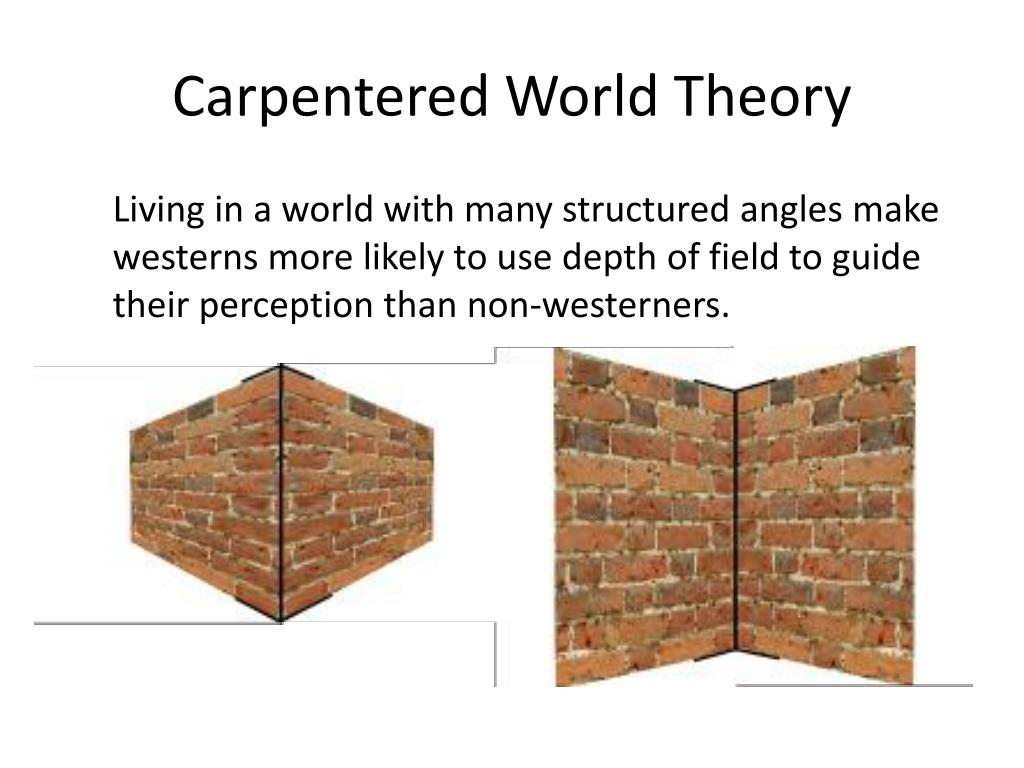 Carpentered World Theory

Living in a world with many structured angles make westerns more likely to use depth of field to guide their perception than non-westerners.